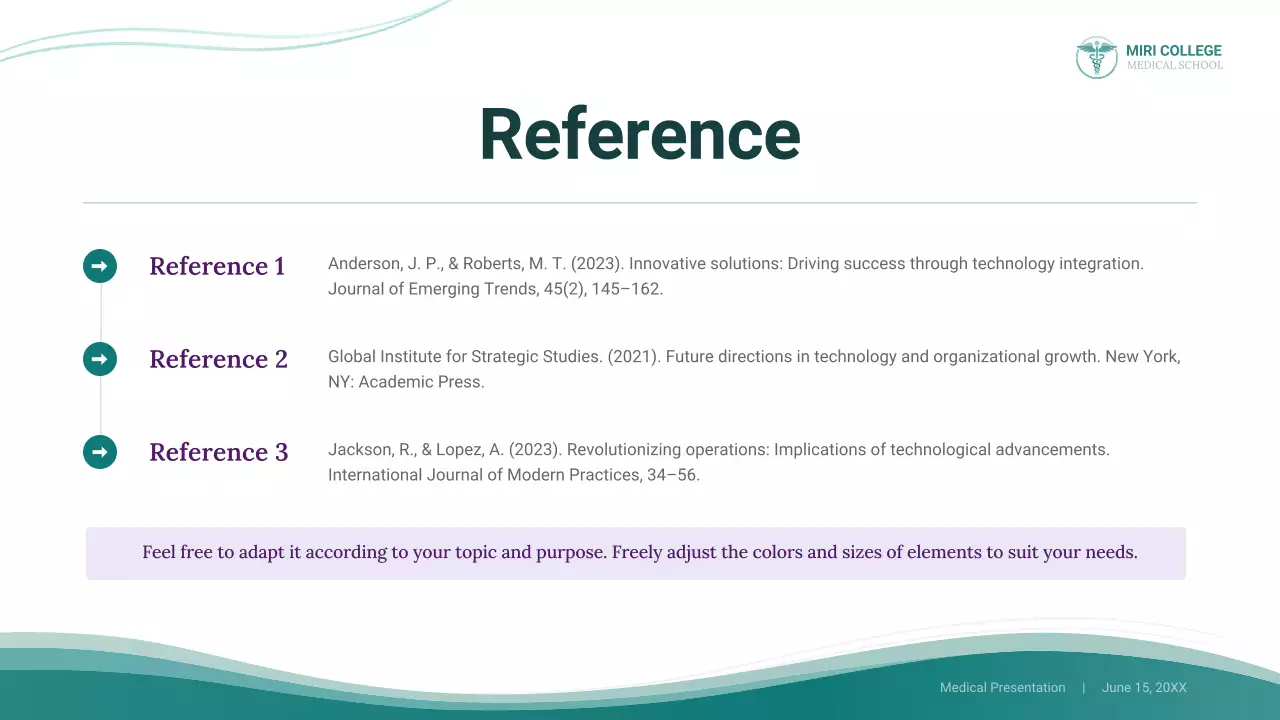 MIRI COLLEGE
MEDICAL SCHOOL

Reference

Reference 1
Anderson, J. P., & Roberts, M. T. (2023). Innovative solutions: Driving success through technology integration. Journal of Emerging Trends, 45(2), 145–162.

Reference 2
Global Institute for Strategic Studies. (2021). Future directions in technology and organizational growth. New York, NY: Academic Press.

Reference 3
Jackson, R., & Lopez, A. (2023). Revolutionizing operations: Implications of technological advancements. International Journal of Modern Practices, 34–56.

Feel free to adapt it according to your topic and purpose. Freely adjust the colors and sizes of elements to suit your needs.

Medical Presentation | June 15, 20XX